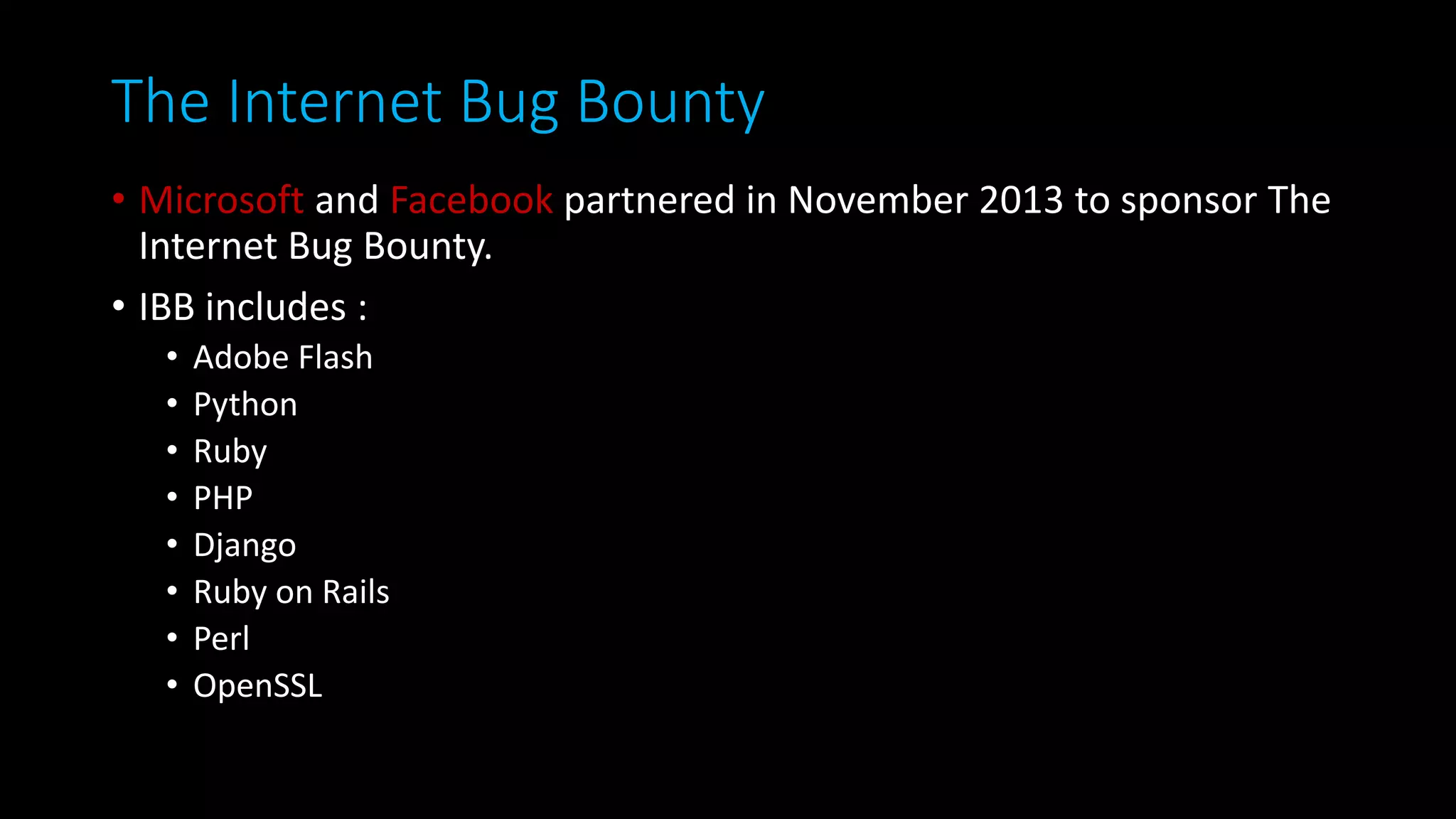 The Internet Bug Bounty

• Microsoft and Facebook partnered in November 2013 to sponsor The Internet Bug Bounty.

• IBB includes :
  • Adobe Flash
  • Python
  • Ruby
  • PHP
  • Django
  • Ruby on Rails
  • Perl
  • OpenSSL